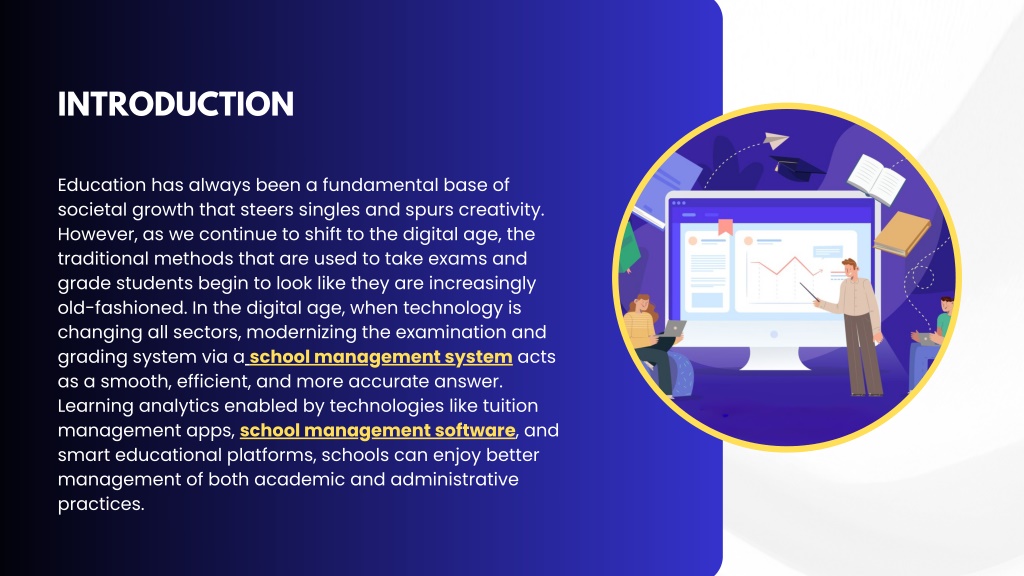 INTRODUCTION

Education has always been a fundamental base of societal growth that steers singles and spurs creativity. However, as we continue to shift to the digital age, the traditional methods that are used to take exams and grade students begin to look like they are increasingly old-fashioned. In the digital age, when technology is changing all sectors, modernizing the examination and grading system via a school management system acts as a smooth, efficient, and more accurate answer. Learning analytics enabled by technologies like tuition management apps, school management software, and smart educational platforms, schools can enjoy better management of both academic and administrative practices.